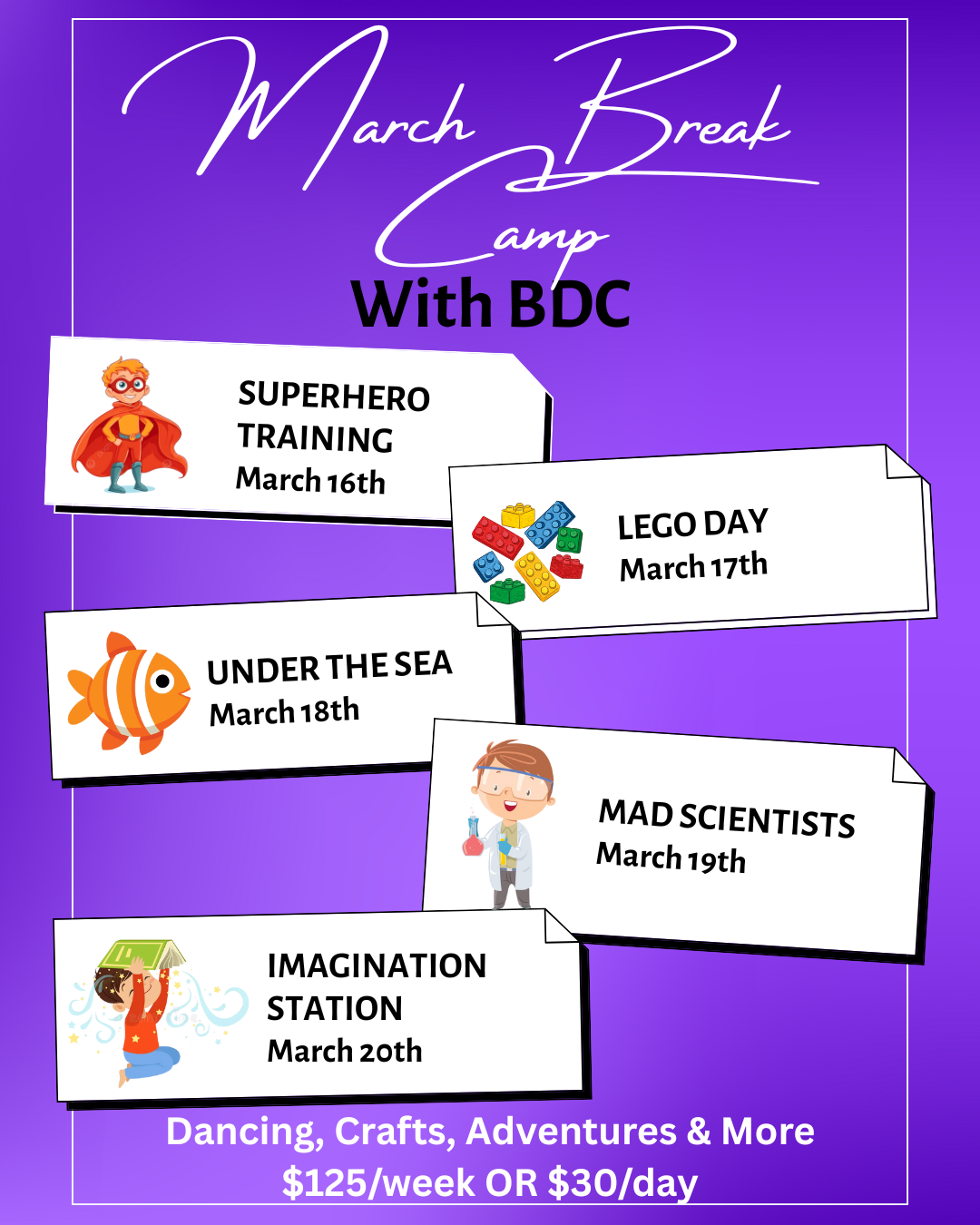 March Break Camp

With BDC

SUPERHERO TRAINING
March 16th

LEGO DAY
March 17th

UNDER THE SEA
March 18th

MAD SCIENTISTS
March 19th

IMAGINATION STATION
March 20th

Dancing, Crafts, Adventures & More
\$125/week OR \$30/day